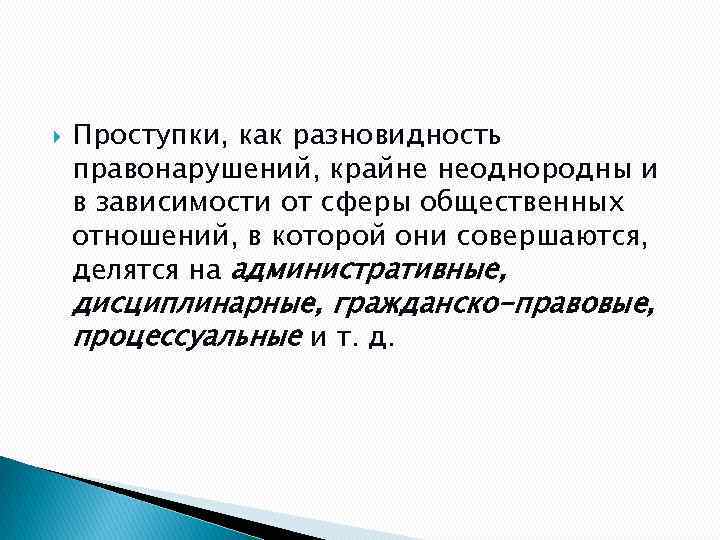 Проступки, как разновидность правонарушений, крайне неоднородны и в зависимости от сферы общественных отношений, в которой они совершаются, делятся на административные, дисциплинарные, гражданско-правовые, процессуальные и т. д.